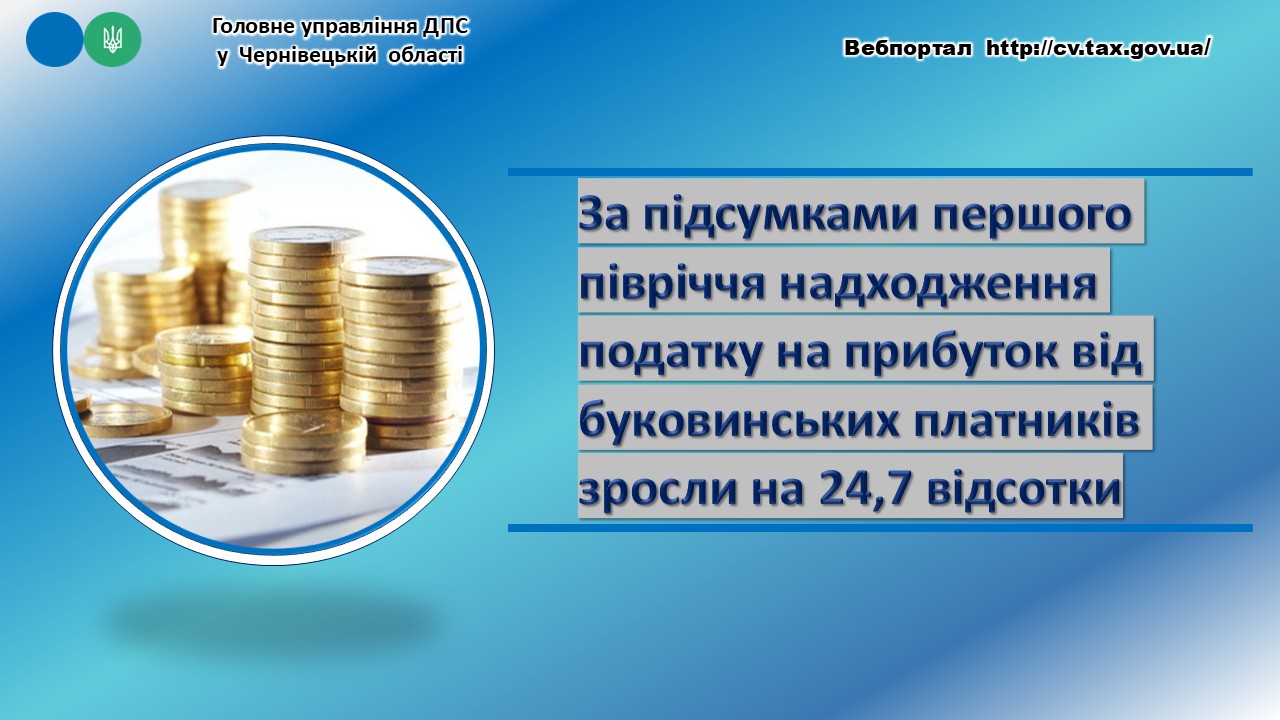 Головне управління ДПС
у Чернівецькій області

Вебпортал http://cv.tax.gov.ua/

За підсумками першого півріччя надходження податку на прибуток від буковинських платників зросли на 24,7 відсотки